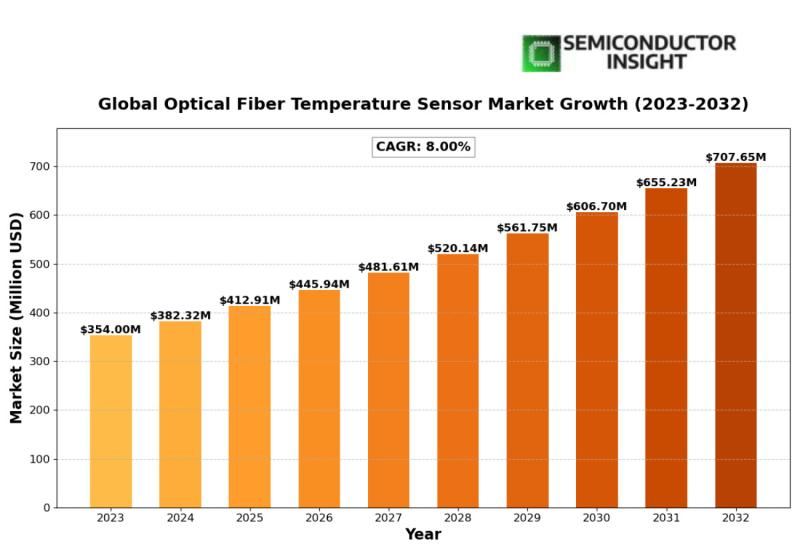 SEMICONDUCTOR INSIGHT

Global Optical Fiber Temperature Sensor Market Growth (2023-2032)

CAGR: 8.00%

Market Size (Million USD)

700
600
500
400
300
200
100
0

$354.00M
$382.32M
$412.91M
$445.94M
$481.61M
$520.14M
$561.75M
$606.70M
$655.23M
$707.65M

2023
2024
2025
2026
2027
2028
2029
2030
2031
2032

Year